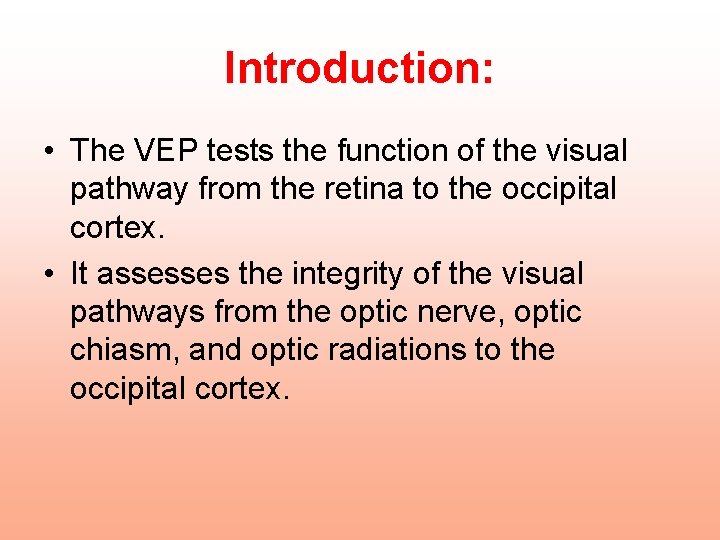 Introduction:

• The VEP tests the function of the visual pathway from the retina to the occipital cortex.

• It assesses the integrity of the visual pathways from the optic nerve, optic chiasm, and optic radiations to the occipital cortex.